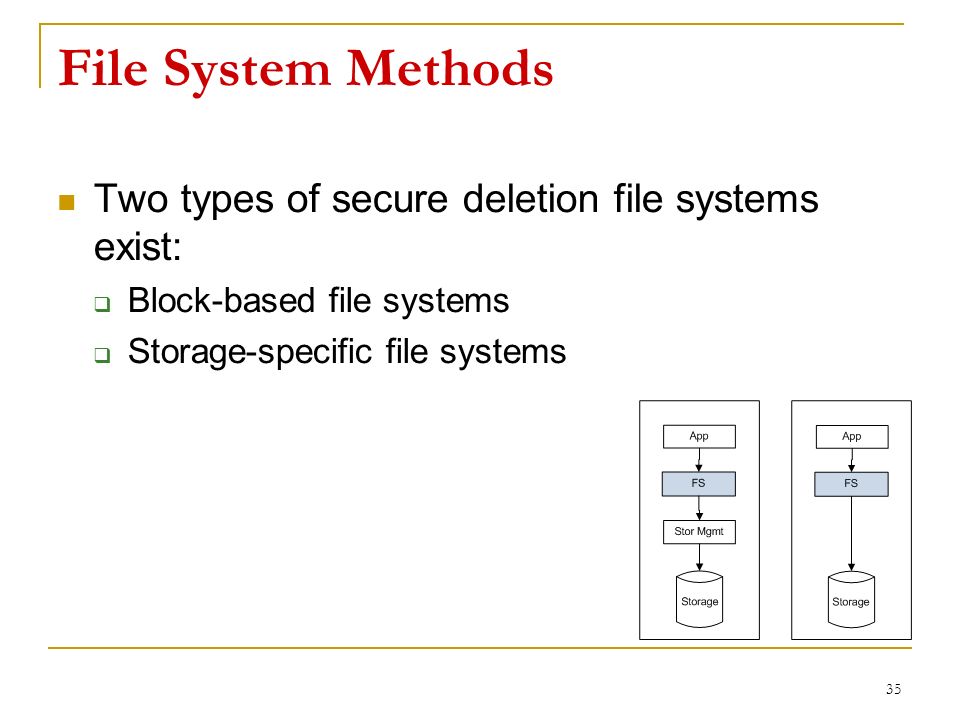 File System Methods

Two types of secure deletion file systems exist:

Block-based file systems

Storage-specific file systems

App

FS

Stor Mgmt

Storage

App

FS

Storage

35